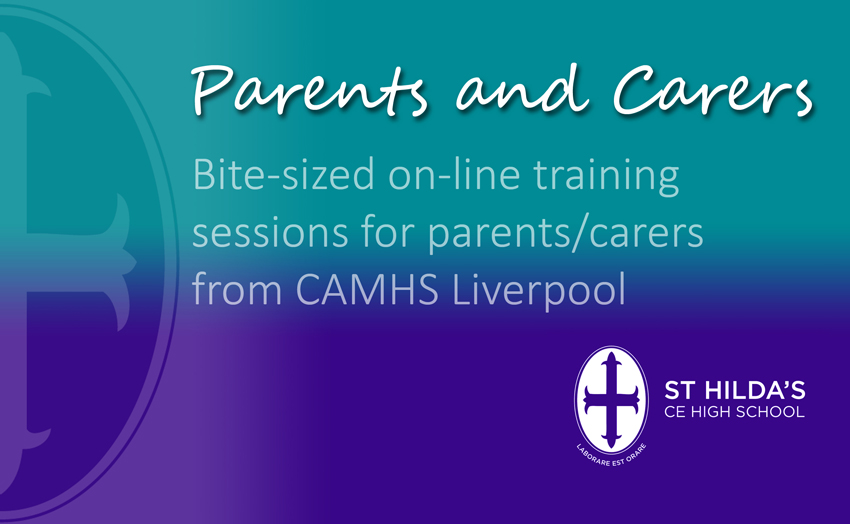 Parents and Carers

Bite-sized on-line training sessions for parents/carers from CAMHS Liverpool

LABORARE EST ORARE

ST HILDA'S
CE HIGH SCHOOL